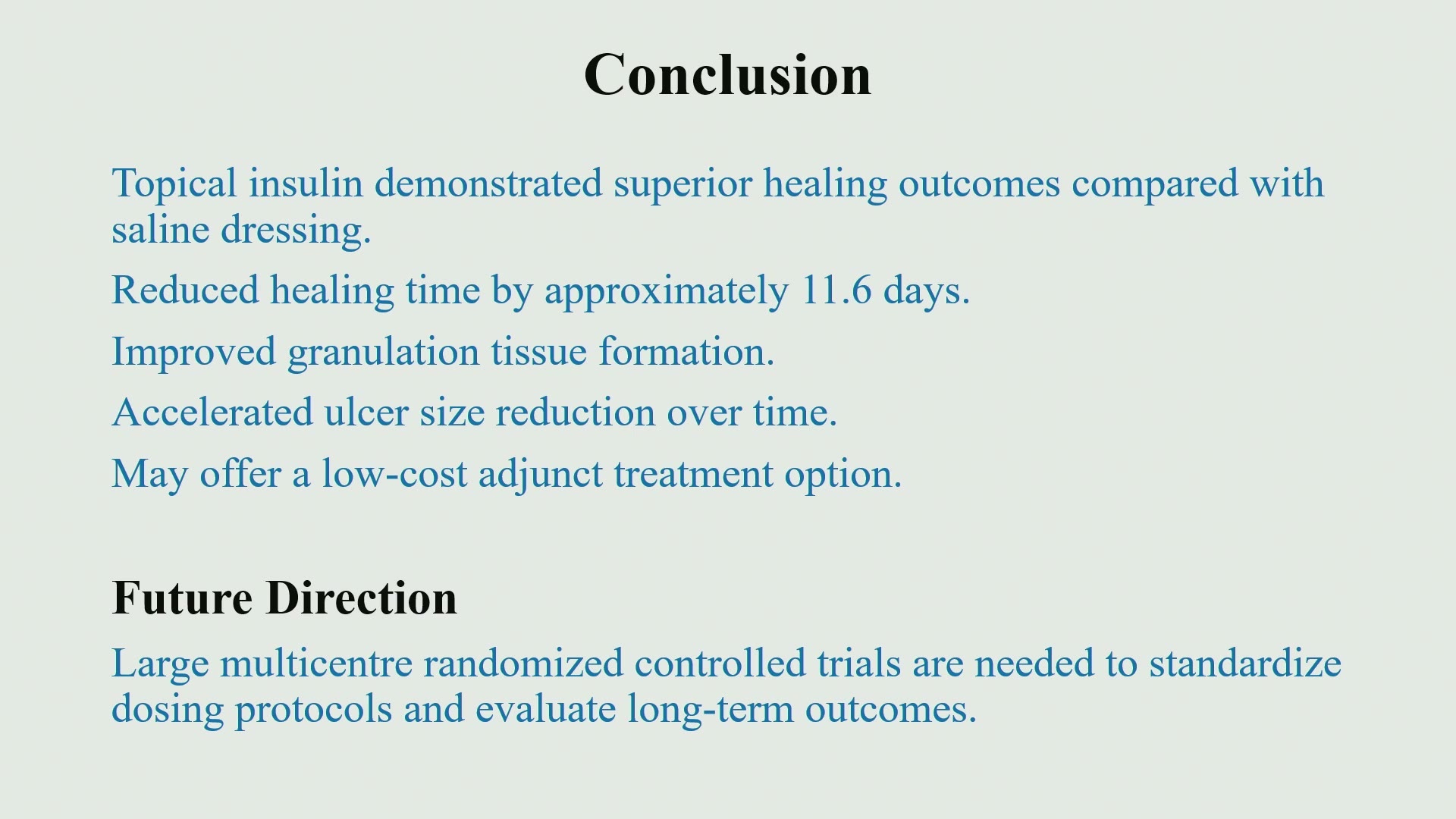 Conclusion

Topical insulin demonstrated superior healing outcomes compared with saline dressing.

Reduced healing time by approximately 11.6 days.

Improved granulation tissue formation.

Accelerated ulcer size reduction over time.

May offer a low-cost adjunct treatment option.

Future Direction

Large multicentre randomized controlled trials are needed to standardize dosing protocols and evaluate long-term outcomes.